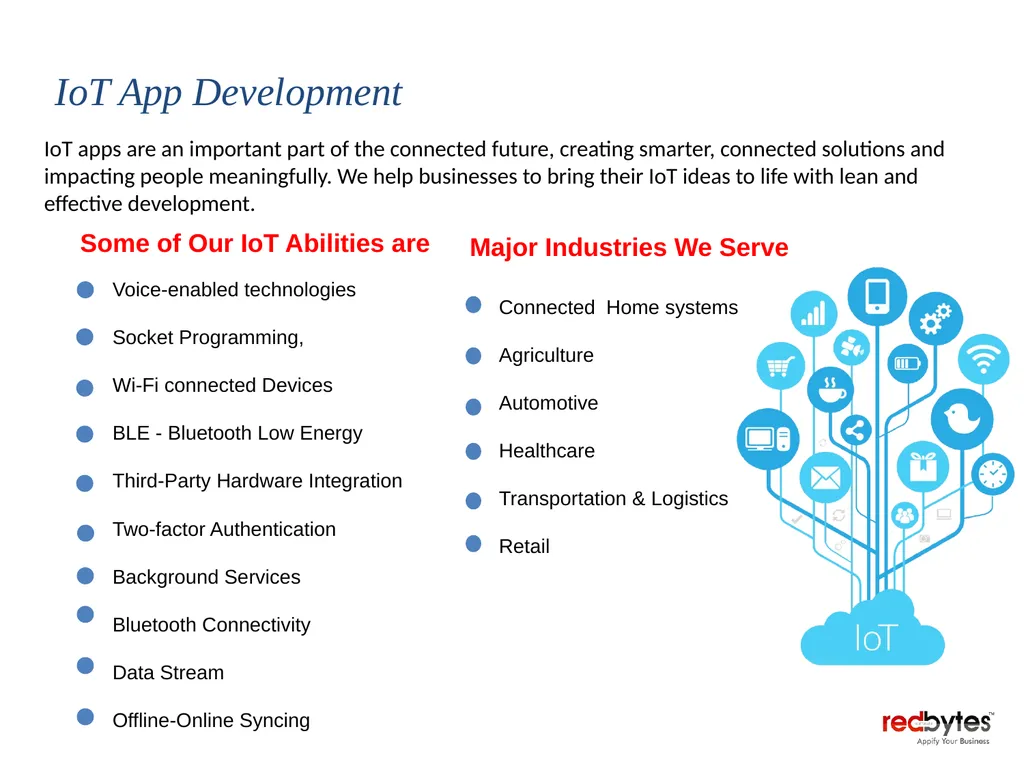 IoT App Development

IoT apps are an important part of the connected future, creating smarter, connected solutions and impacting people meaningfully. We help businesses to bring their IoT ideas to life with lean and effective development.

Some of Our IoT Abilities are

Voice-enabled technologies

Socket Programming,

Wi-Fi connected Devices

BLE - Bluetooth Low Energy

Third-Party Hardware Integration

Two-factor Authentication

Background Services

Bluetooth Connectivity

Data Stream

Offline-Online Syncing

Major Industries We Serve

Connected Home systems

Agriculture

Automotive

Healthcare

Transportation & Logistics

Retail

IoT

redbytes™
Appify Your Business